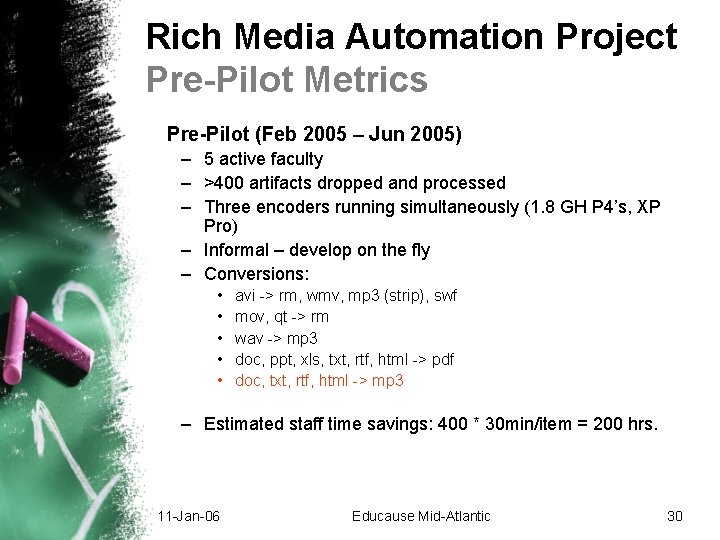 Rich Media Automation Project
Pre-Pilot Metrics

Pre-Pilot (Feb 2005 – Jun 2005)
– 5 active faculty
– >400 artifacts dropped and processed
– Three encoders running simultaneously (1.8 GH P4's, XP Pro)
– Informal – develop on the fly
– Conversions:
• avi -> rm, wmv, mp3 (strip), swf
• mov, qt -> rm
• wav -> mp3
• doc, ppt, xls, txt, rtf, html -> pdf
• doc, txt, rtf, html -> mp3

– Estimated staff time savings: 400 * 30min/item = 200 hrs.

11-Jan-06 Educause Mid-Atlantic 30